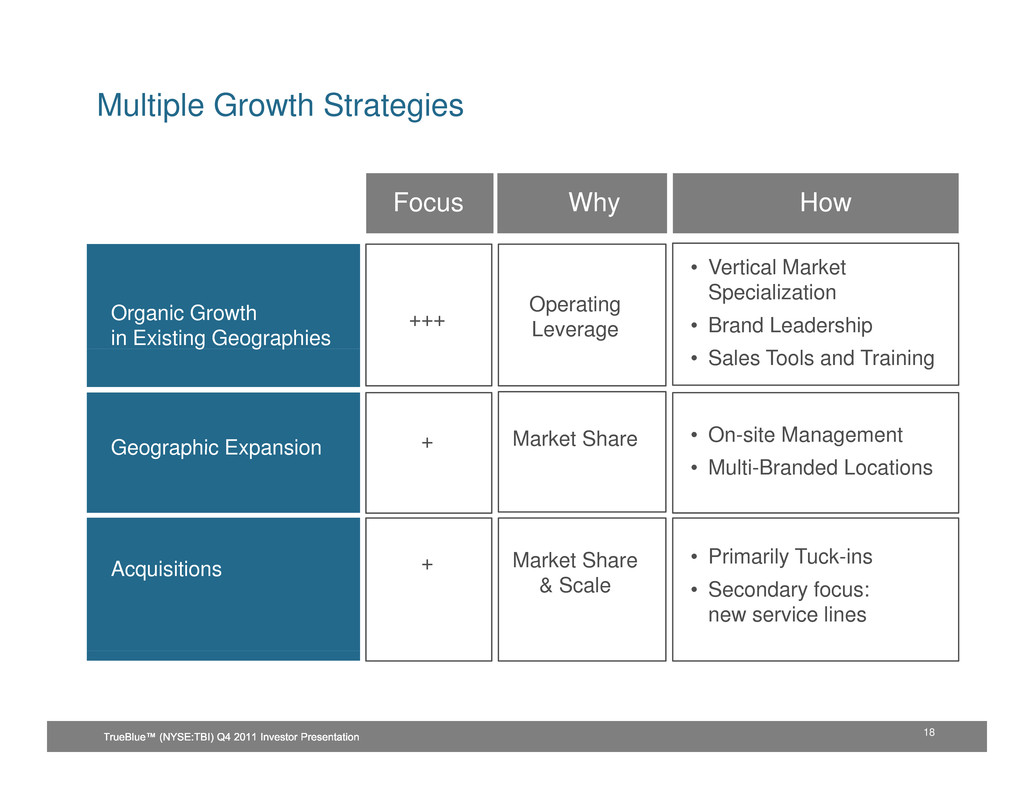 Multiple Growth Strategies

| | Focus | Why | How |
|---|---|---|---|
| Organic Growth in Existing Geographies | +++ | Operating Leverage | • Vertical Market Specialization • Brand Leadership • Sales Tools and Training |
| Geographic Expansion | + | Market Share | • On-site Management • Multi-Branded Locations |
| Acquisitions | + | Market Share & Scale | • Primarily Tuck-ins • Secondary focus: new service lines |

TrueBlue™ (NYSE:TBI) Q4 2011 Investor Presentation

18